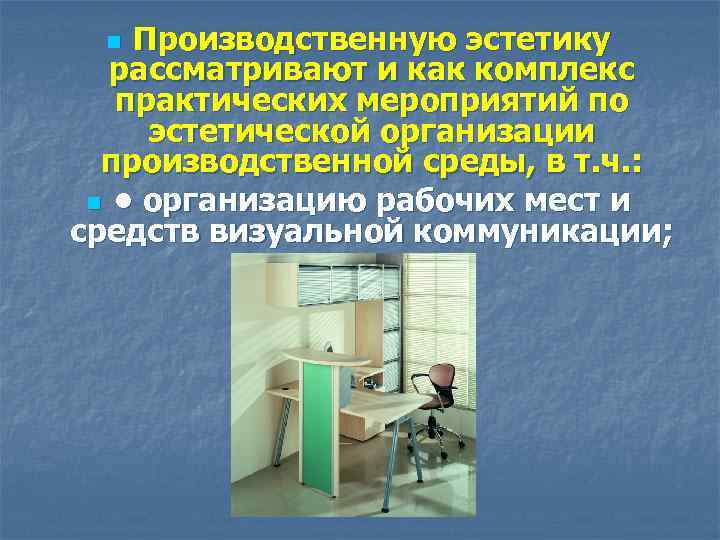 Производственную эстетику рассматривают и как комплекс практических мероприятий по эстетической организации производственной среды, в т.ч.:

• организацию рабочих мест и средств визуальной коммуникации;